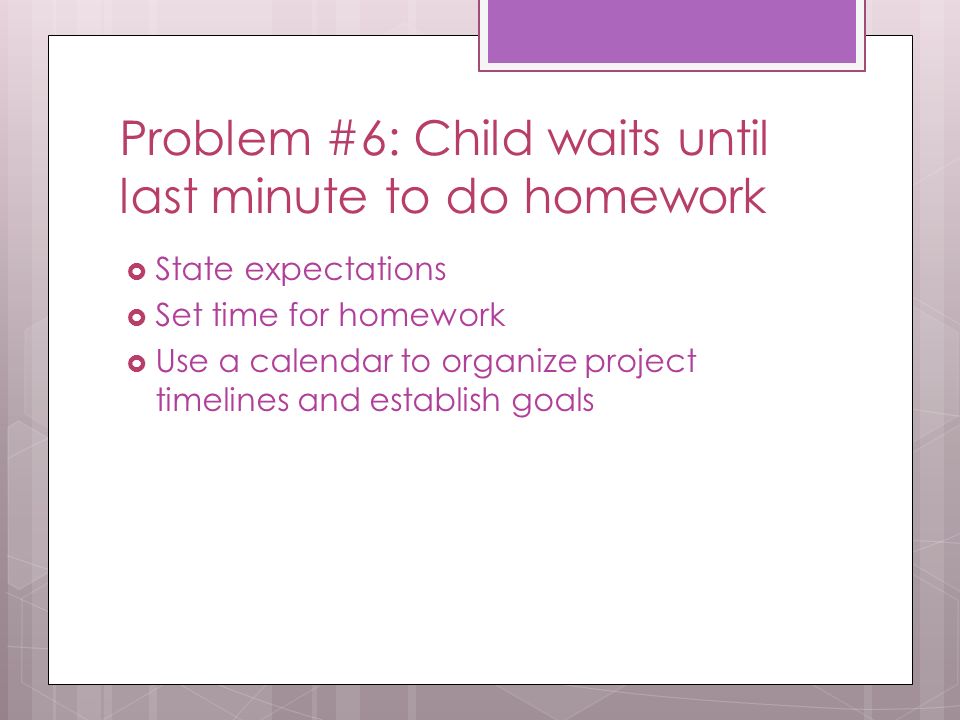 Problem #6: Child waits until last minute to do homework

State expectations

Set time for homework

Use a calendar to organize project timelines and establish goals